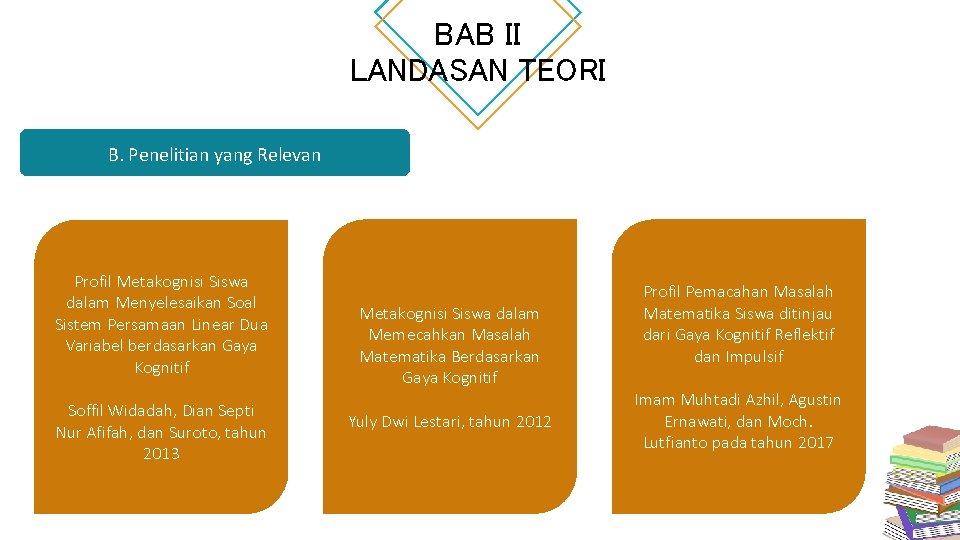 BAB II
LANDASAN TEORI

B. Penelitian yang Relevan

Profil Metakognisi Siswa dalam Menyelesaikan Soal Sistem Persamaan Linear Dua Variabel berdasarkan Gaya Kognitif

Soffil Widadah, Dian Septi Nur Afifah, dan Suroto, tahun 2013

Metakognisi Siswa dalam Memecahkan Masalah Matematika Berdasarkan Gaya Kognitif

Yuly Dwi Lestari, tahun 2012

Profil Pemacahan Masalah Matematika Siswa ditinjau dari Gaya Kognitif Reflektif dan Impulsif

Imam Muhtadi Azhil, Agustin Ernawati, dan Moch. Lutfianto pada tahun 2017